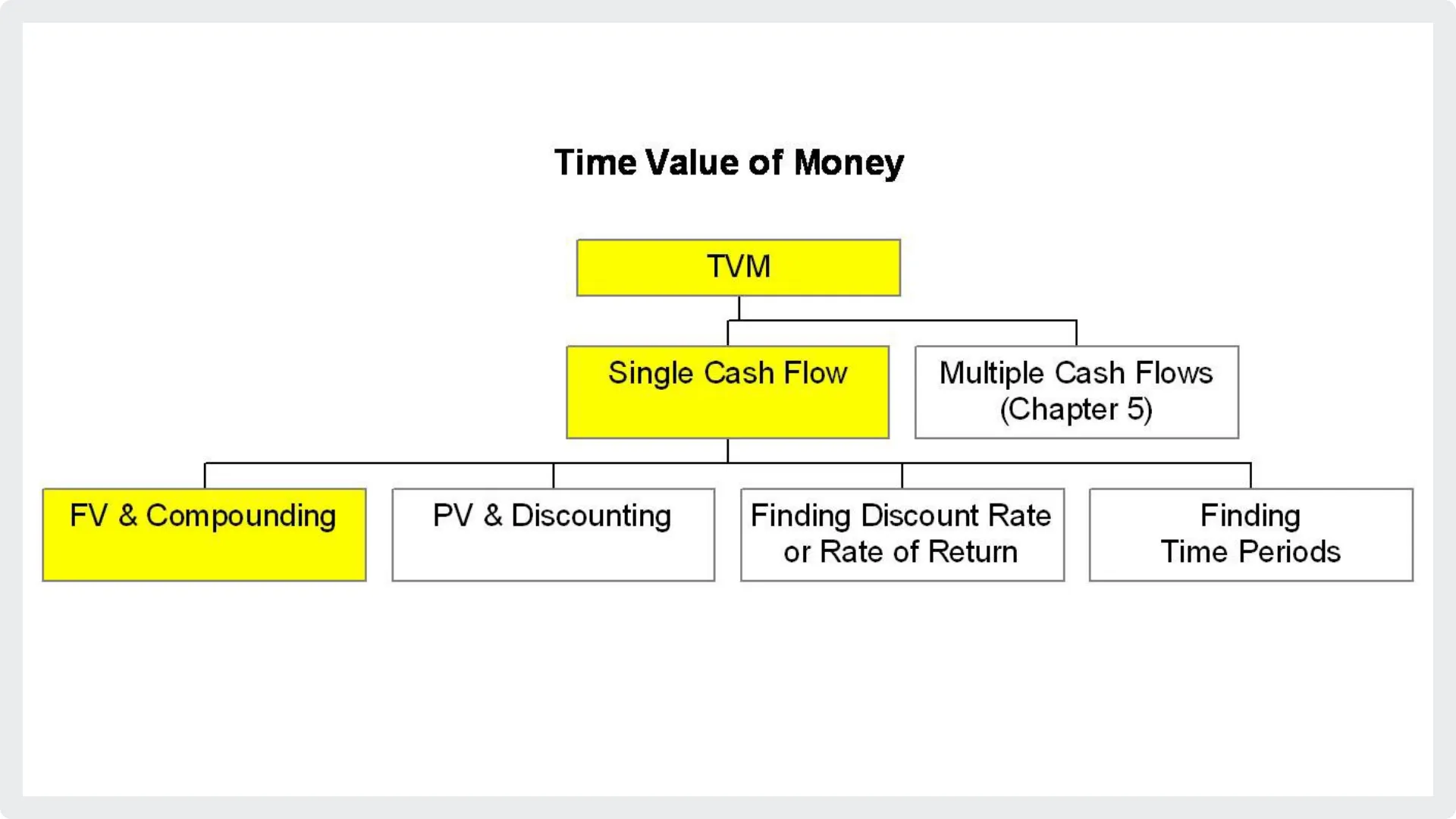 Time Value of Money

TVM

Single Cash Flow

Multiple Cash Flows
(Chapter 5)

FV & Compounding

PV & Discounting

Finding Discount Rate
or Rate of Return

Finding
Time Periods